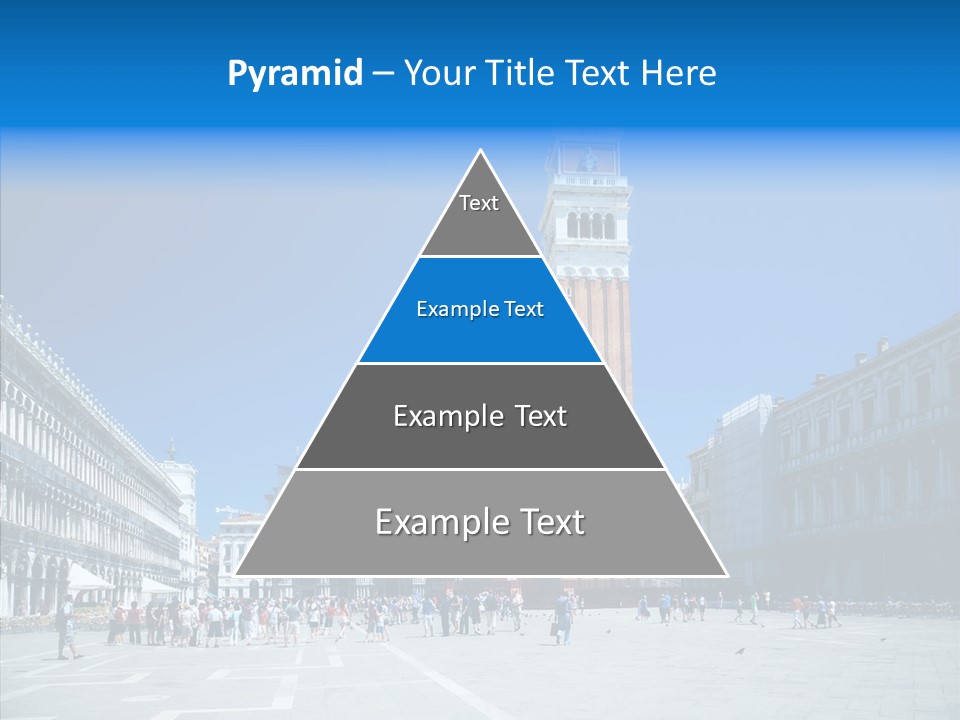 Pyramid – Your Title Text Here

Text

Example Text

Example Text

Example Text